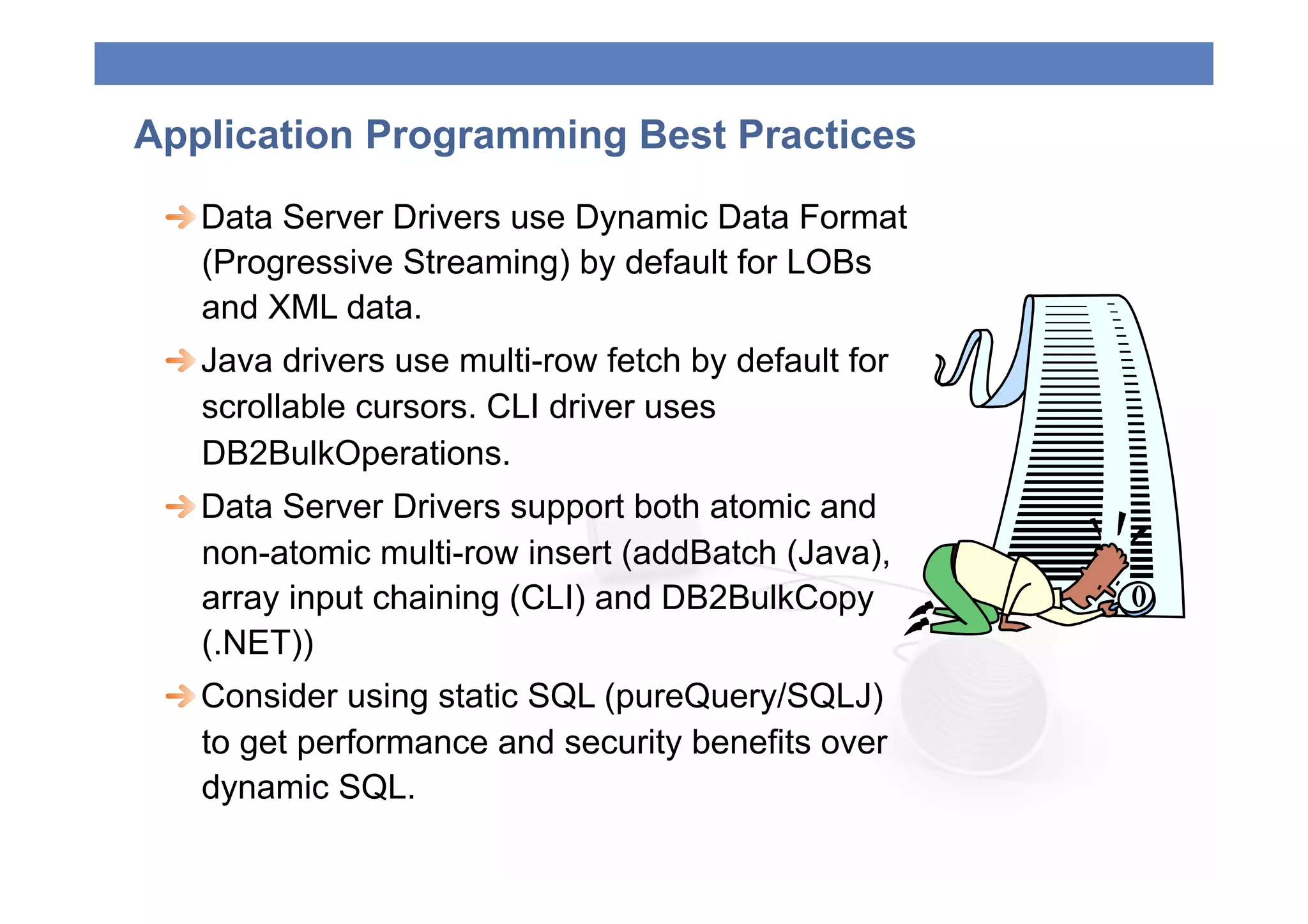 Application Programming Best Practices

Data Server Drivers use Dynamic Data Format (Progressive Streaming) by default for LOBs and XML data.

Java drivers use multi-row fetch by default for scrollable cursors. CLI driver uses DB2BulkOperations.

Data Server Drivers support both atomic and non-atomic multi-row insert (addBatch (Java), array input chaining (CLI) and DB2BulkCopy (.NET))

Consider using static SQL (pureQuery/SQLJ) to get performance and security benefits over dynamic SQL.